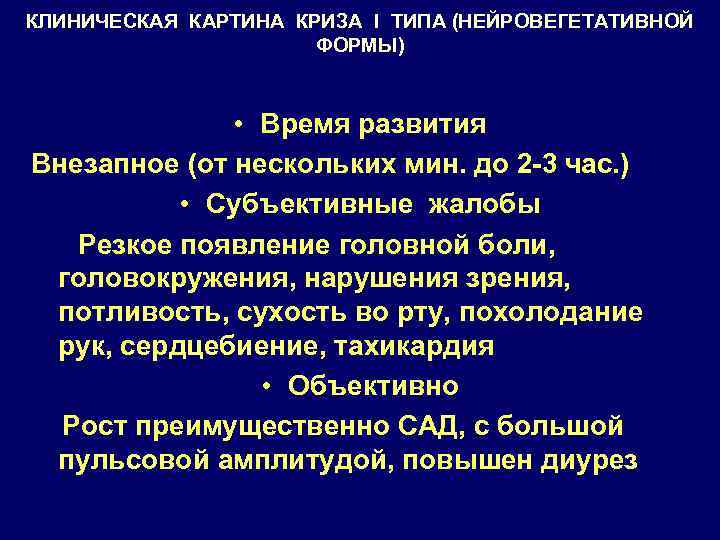 КЛИНИЧЕСКАЯ КАРТИНА КРИЗА I ТИПА (НЕЙРОВЕГЕТАТИВНОЙ ФОРМЫ)

• Время развития

Внезапное (от нескольких мин. до 2-3 час.)

• Субъективные жалобы

Резкое появление головной боли, головокружения, нарушения зрения, потливость, сухость во рту, похолодание рук, сердцебиение, тахикардия

• Объективно

Рост преимущественно САД, с большой пульсовой амплитудой, повышен диурез